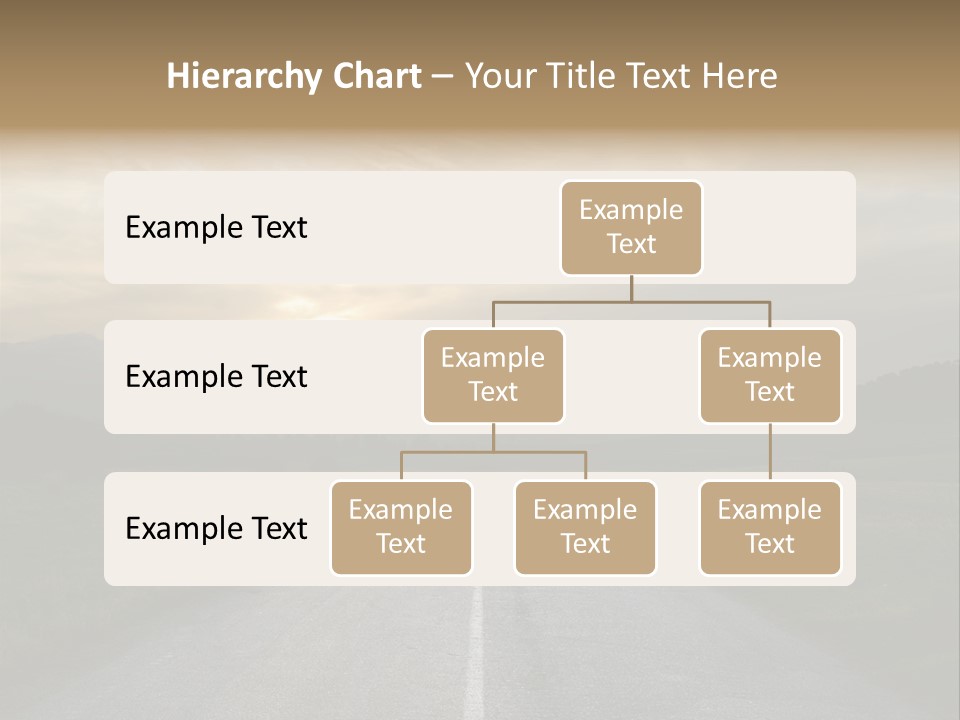 Hierarchy Chart – Your Title Text Here

Example Text

Example Text

Example Text

Example Text

Example Text

Example Text

Example Text

Example Text

Example Text